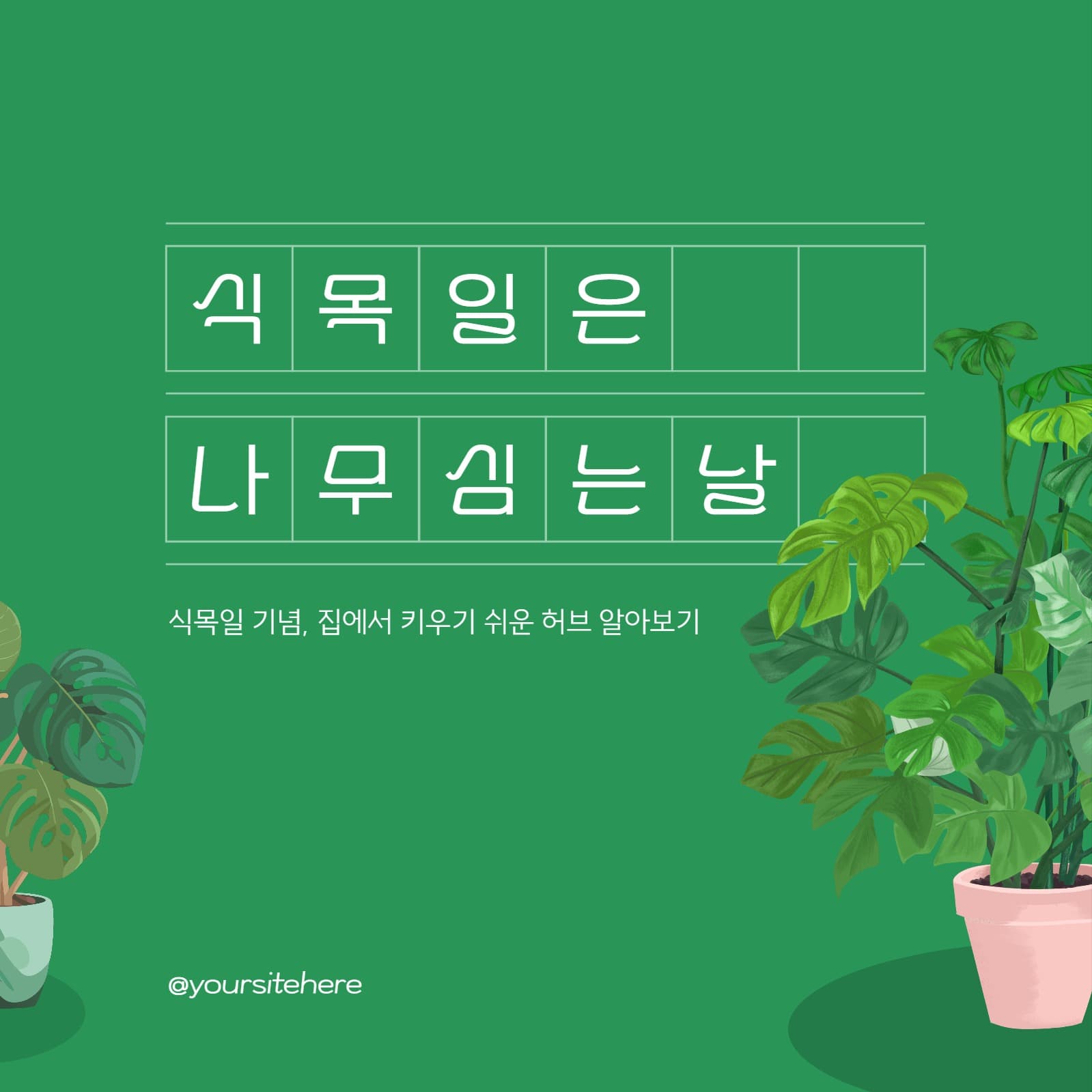 식목일은

나무심는날

식목일 기념, 집에서 키우기 쉬운 허브 알아보기

@yoursitehere